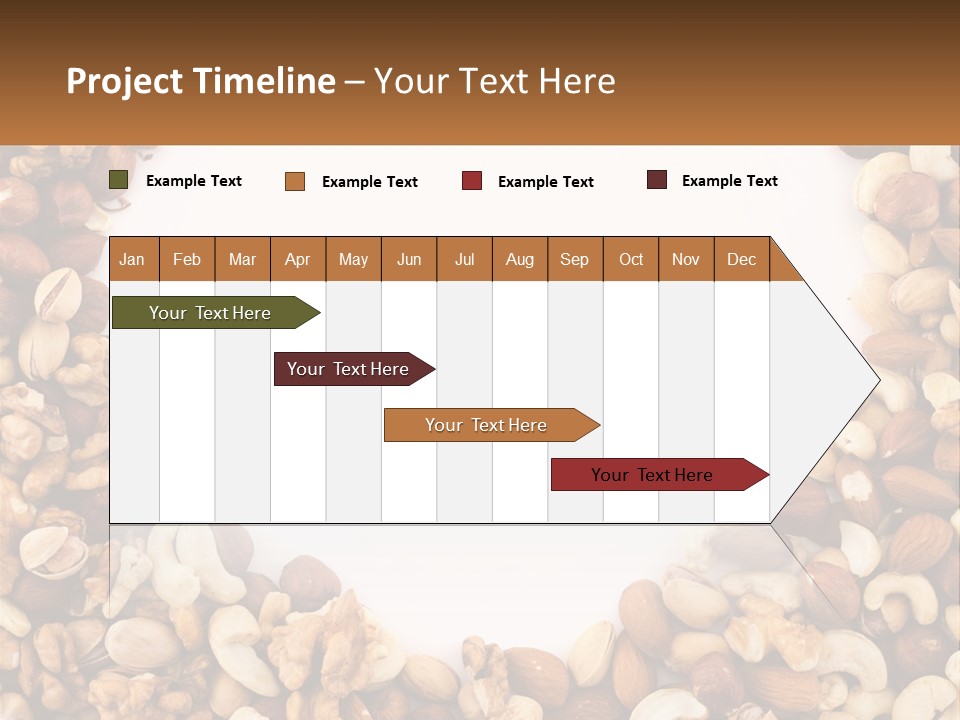 Project Timeline – Your Text Here

Example Text Example Text Example Text Example Text

| Jan | Feb | Mar | Apr | May | Jun | Jul | Aug | Sep | Oct | Nov | Dec |
|---|---|---|---|---|---|---|---|---|---|---|---|

Your Text Here

Your Text Here

Your Text Here

Your Text Here